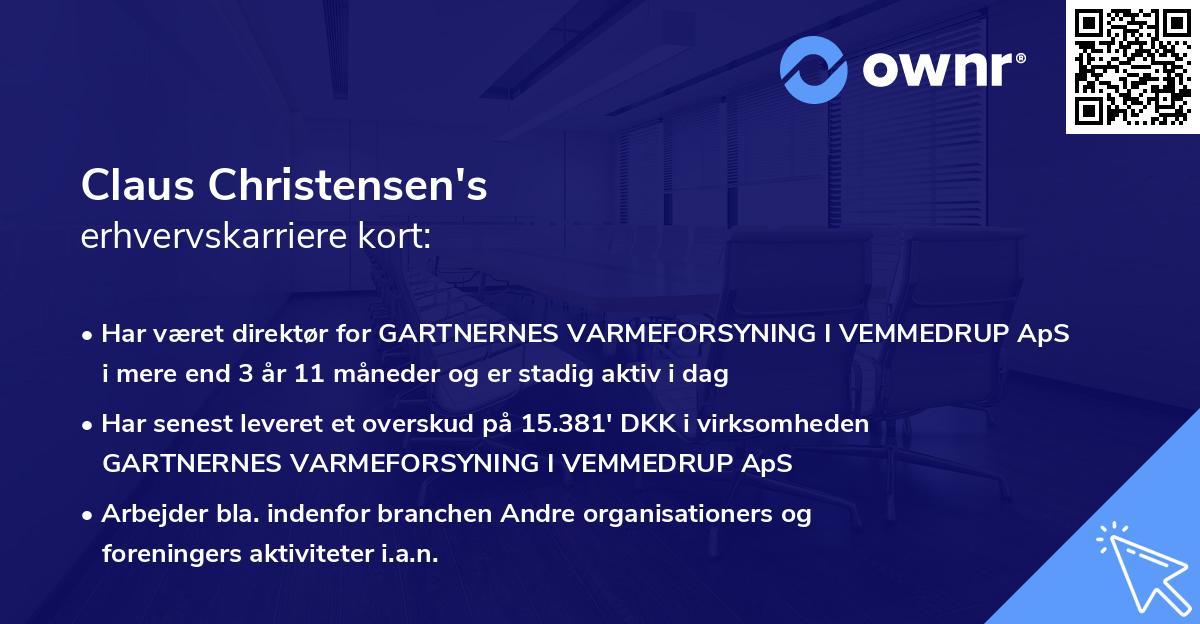 ownr®

Claus Christensen's
erhvervskarriere kort:

• Har været direktør for GARTNERNES VARMEFORSYNING I VEMMEDRUP ApS i mere end 3 år 11 måneder og er stadig aktiv i dag

• Har senest leveret et overskud på 15.381' DKK i virksomheden GARTNERNES VARMEFORSYNING I VEMMEDRUP ApS

• Arbejder bla. indenfor branchen Andre organisationers og foreningers aktiviteter i.a.n.